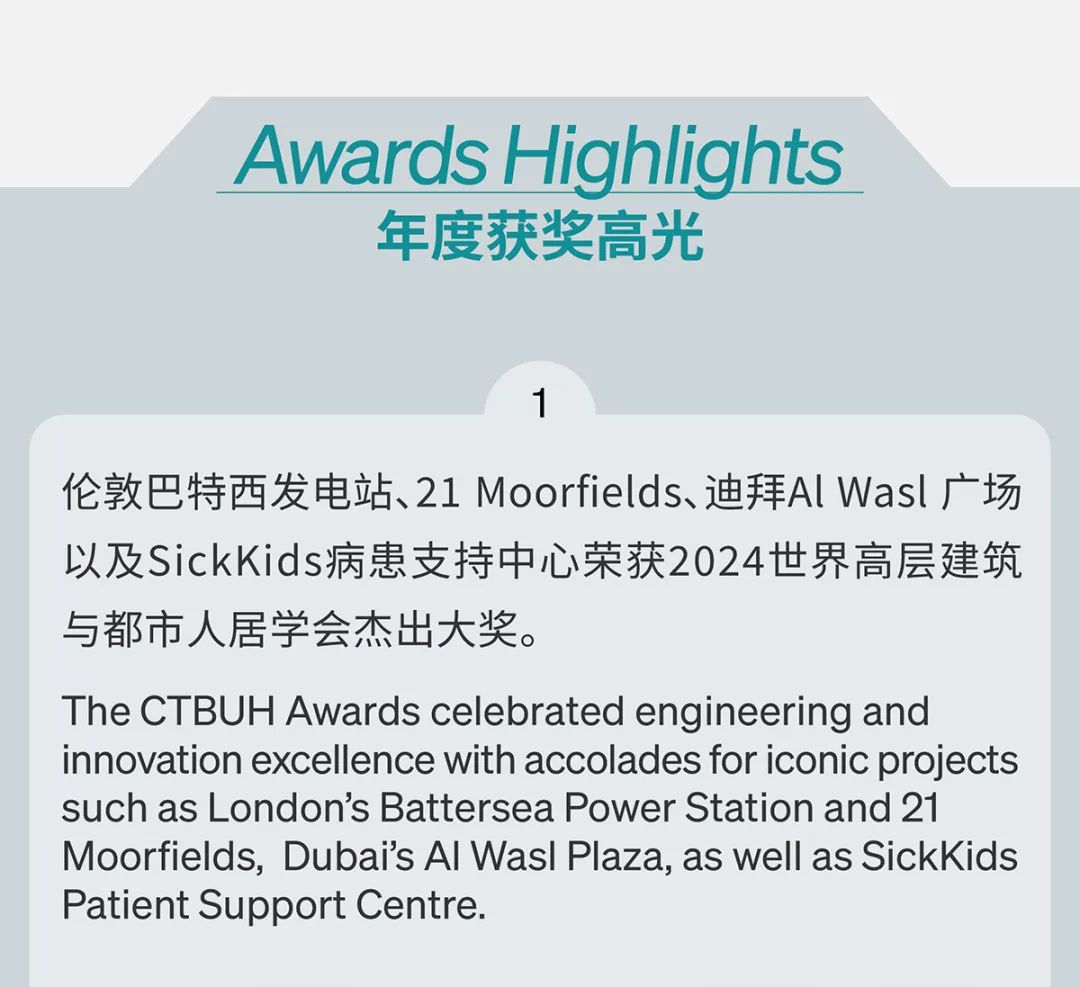 Awards Highlights
年度获奖高光

1

伦敦巴特西发电站、21 Moorfields、迪拜Al Wasl 广场以及SickKids病患支持中心荣获2024世界高层建筑与都市人居学会杰出大奖。

The CTBUH Awards celebrated engineering and innovation excellence with accolades for iconic projects such as London's Battersea Power Station and 21 Moorfields, Dubai's Al Wasl Plaza, as well as SickKids Patient Support Centre.